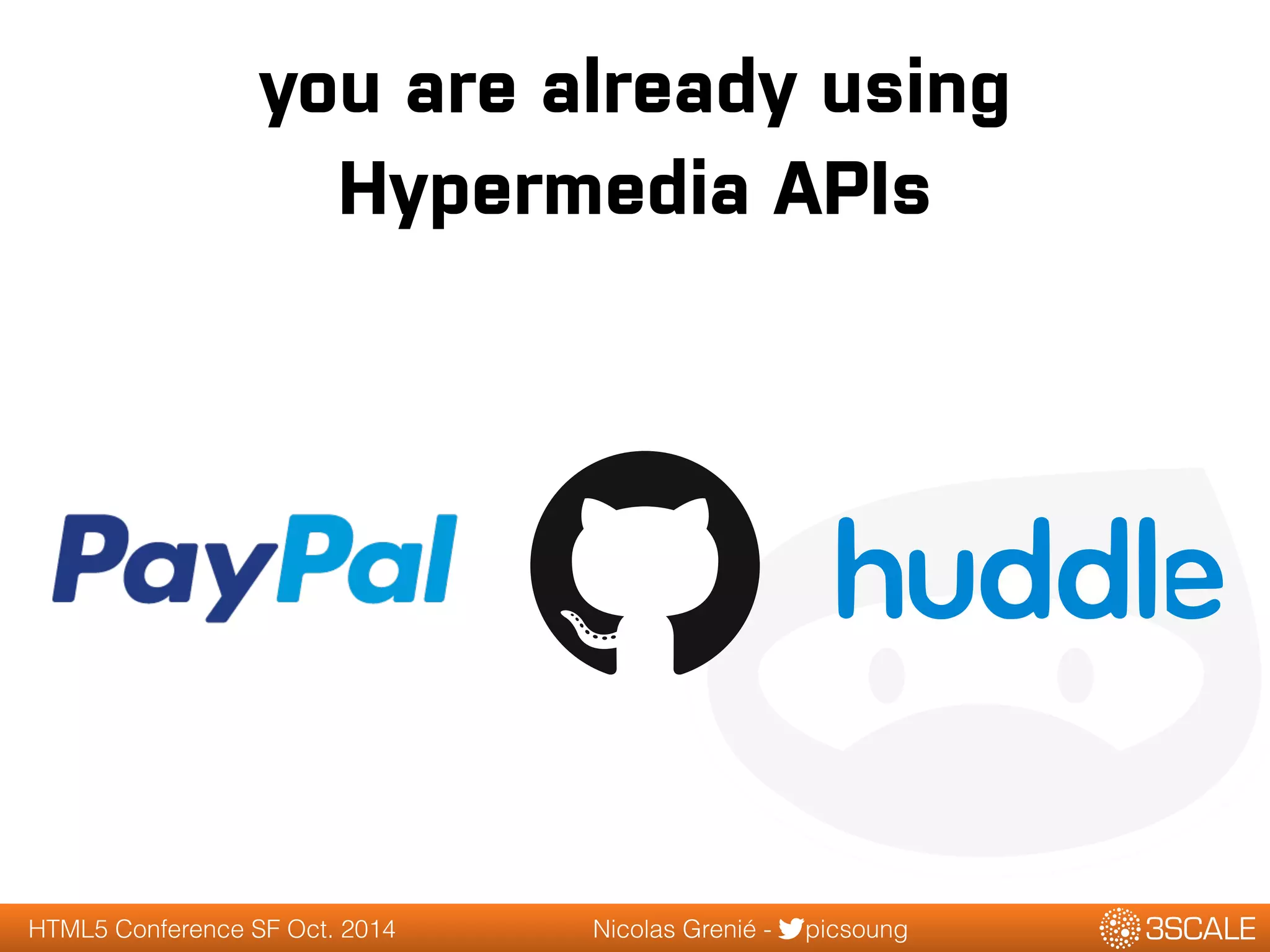 you are already using Hypermedia APIs

PayPal

huddle

HTML5 Conference SF Oct. 2014

Nicolas Grenié - picsoung

3SCALE